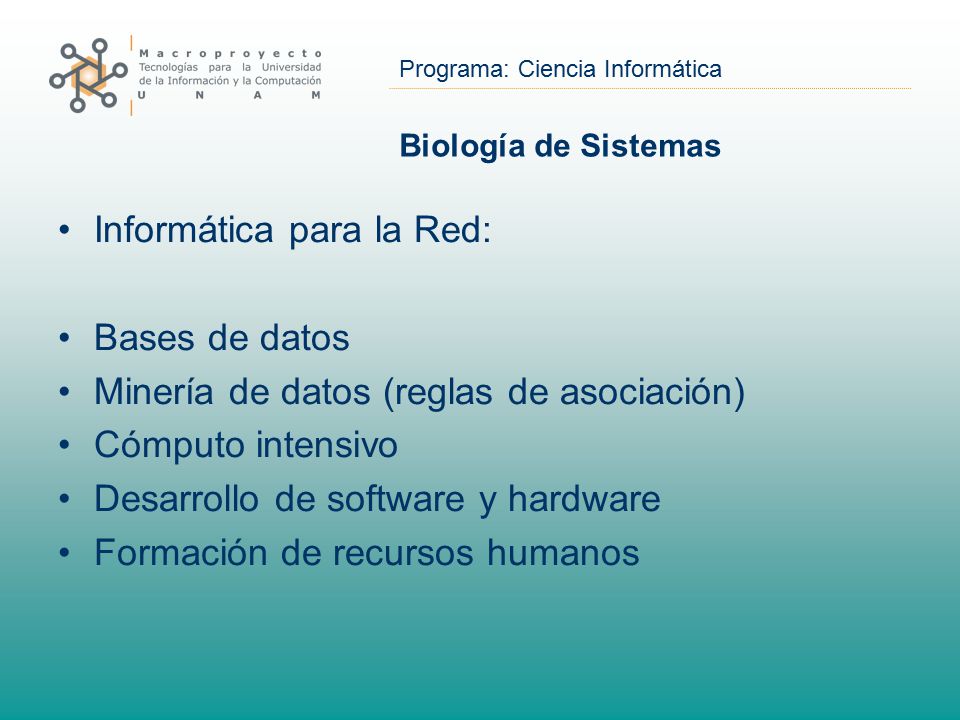 Macroproyecto
Tecnologías para la Universidad de la Información y la Computación
U N A M

Programa: Ciencia Informática

Biología de Sistemas

• Informática para la Red:

• Bases de datos
• Minería de datos (reglas de asociación)
• Cómputo intensivo
• Desarrollo de software y hardware
• Formación de recursos humanos